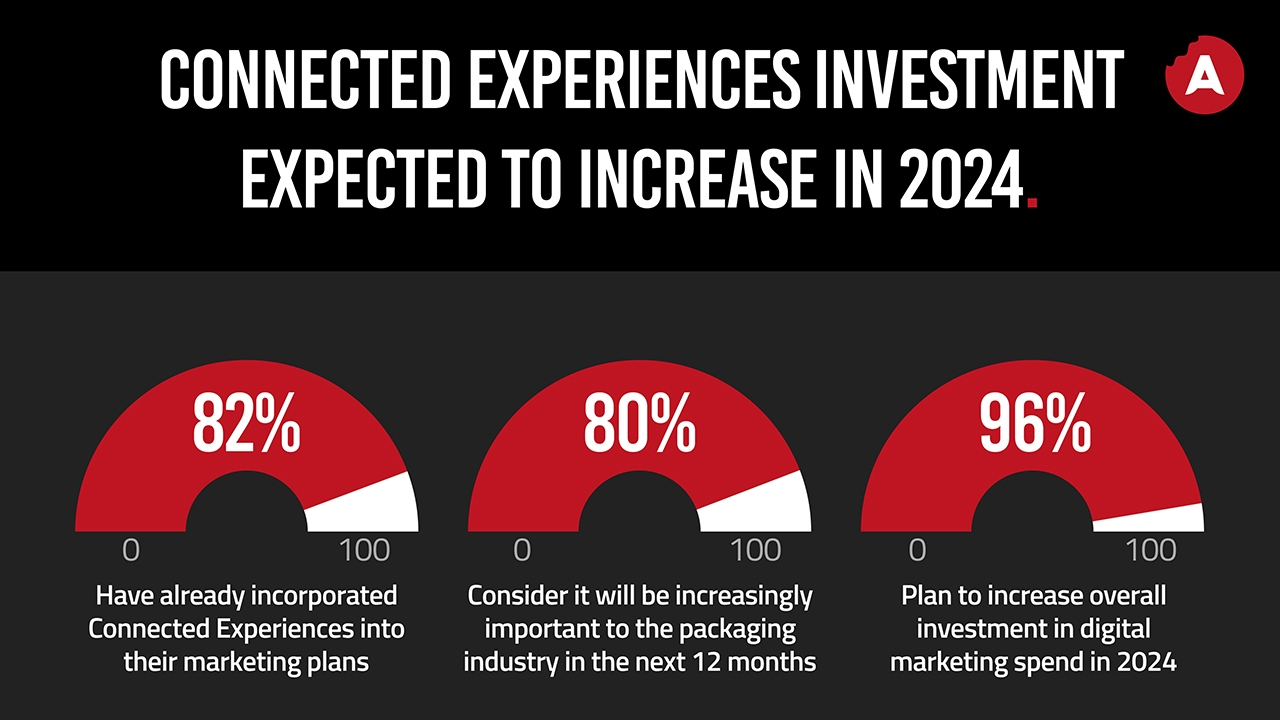 CONNECTED EXPERIENCES INVESTMENT EXPECTED TO INCREASE IN 2024.

A

82%

0

100

Have already incorporated Connected Experiences into their marketing plans

80%

0

100

Consider it will be increasingly important to the packaging industry in the next 12 months

96%

0

100

Plan to increase overall investment in digital marketing spend in 2024